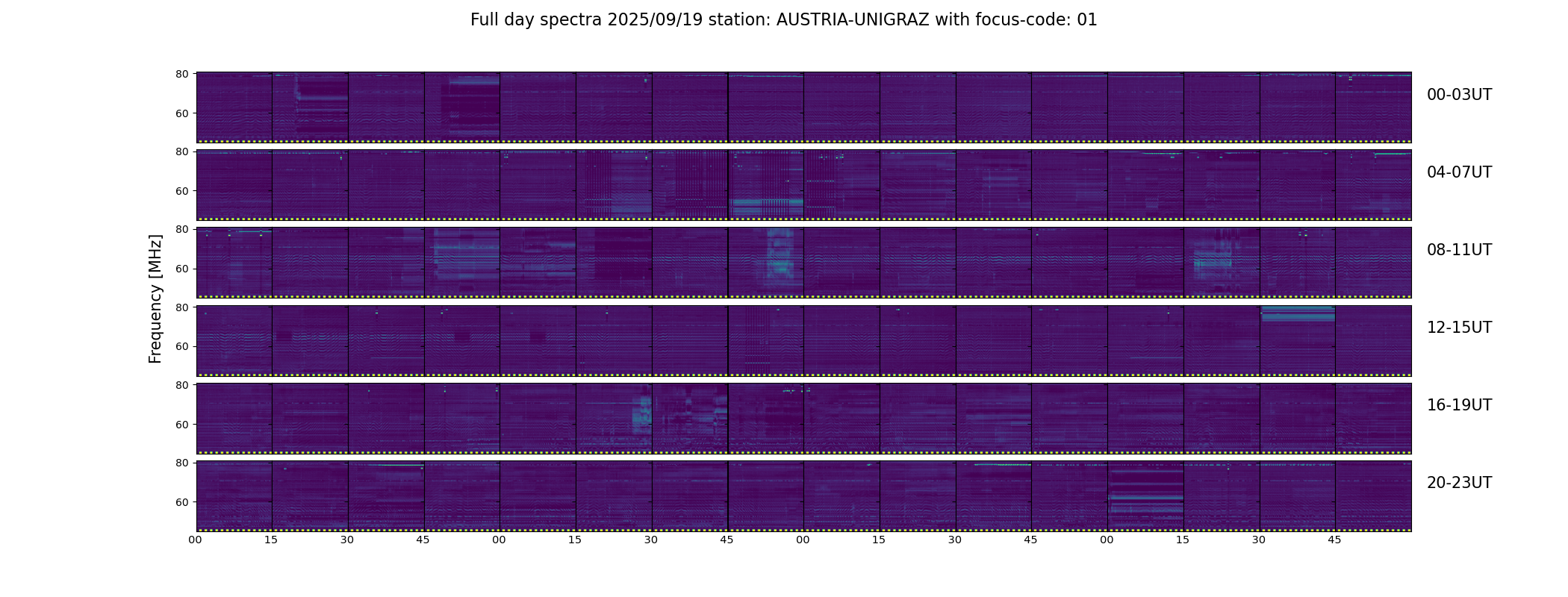 Full day spectra 2025/09/19 station: AUSTRIA-UNIGRAZ with focus-code: 01

Frequency [MHz]

80
60
00-03UT

80
60
04-07UT

80
60
08-11UT

80
60
12-15UT

80
60
16-19UT

80
60
20-23UT

00 15 30 45 00 15 30 45 00 15 30 45 00 15 30 45